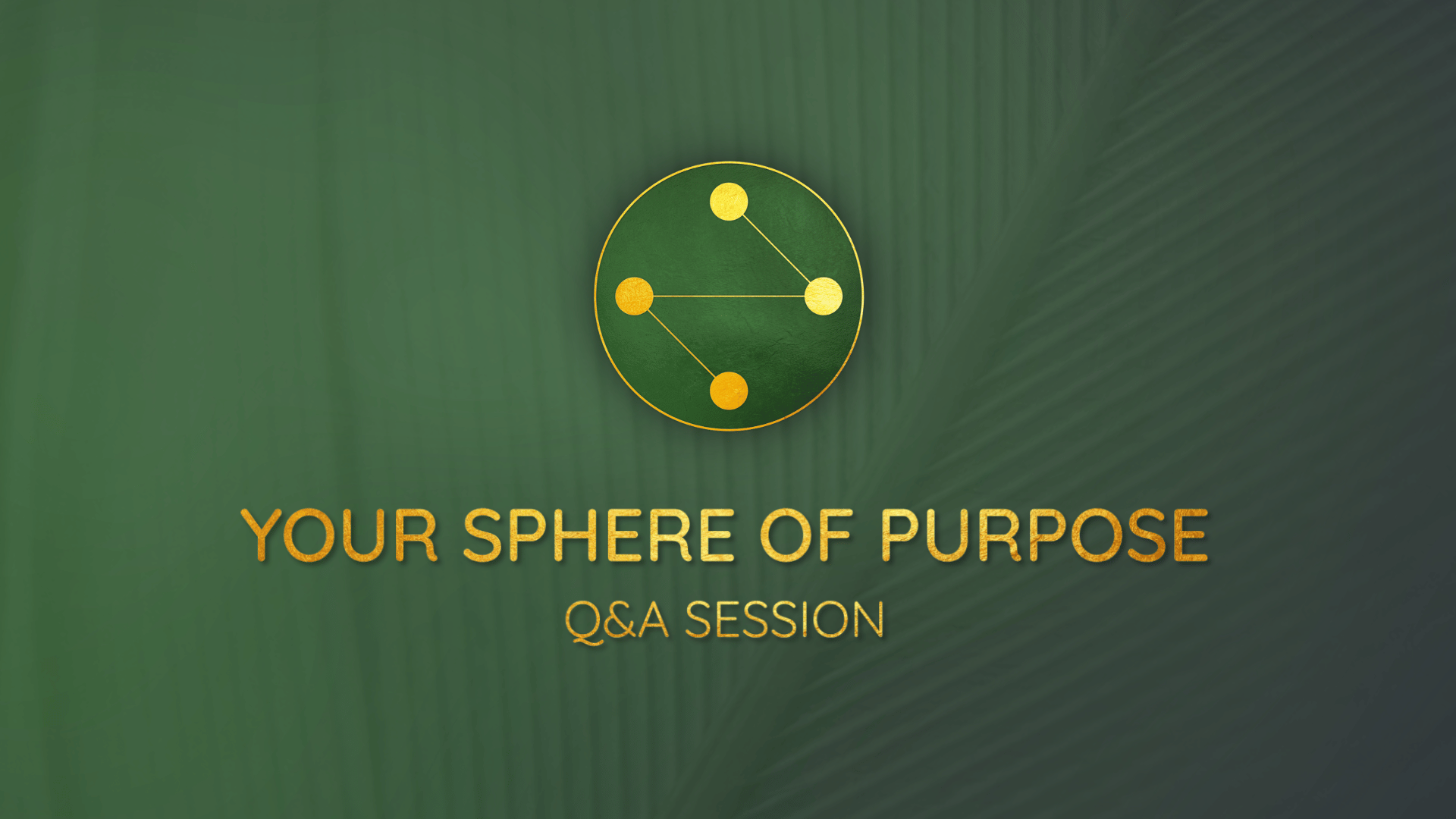 YOUR SPHERE OF PURPOSE

Q&A SESSION